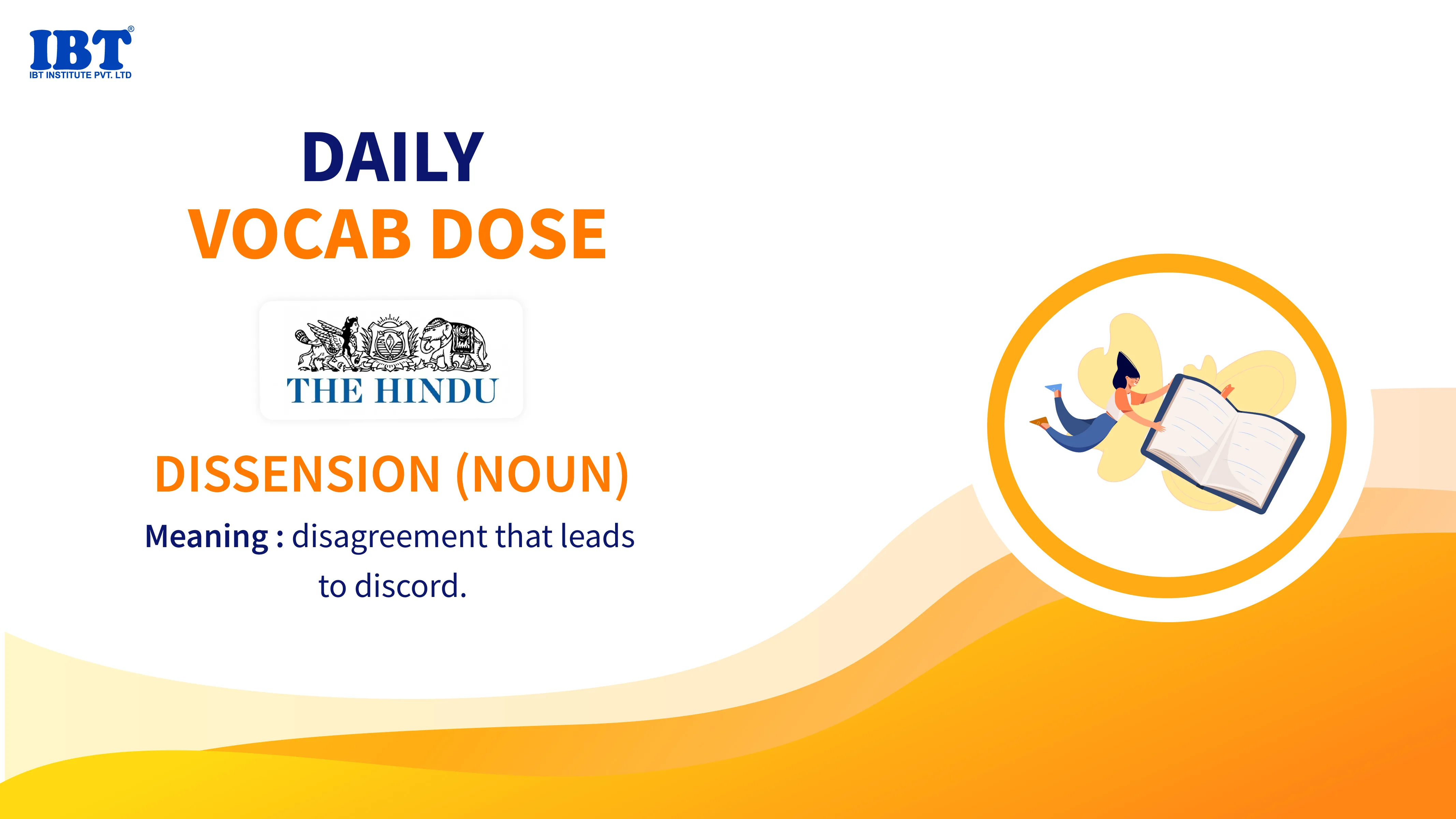 IBT®
IBT INSTITUTE PVT. LTD

DAILY
VOCAB DOSE

THE HINDU

DISSENSION (NOUN)

Meaning : disagreement that leads to discord.